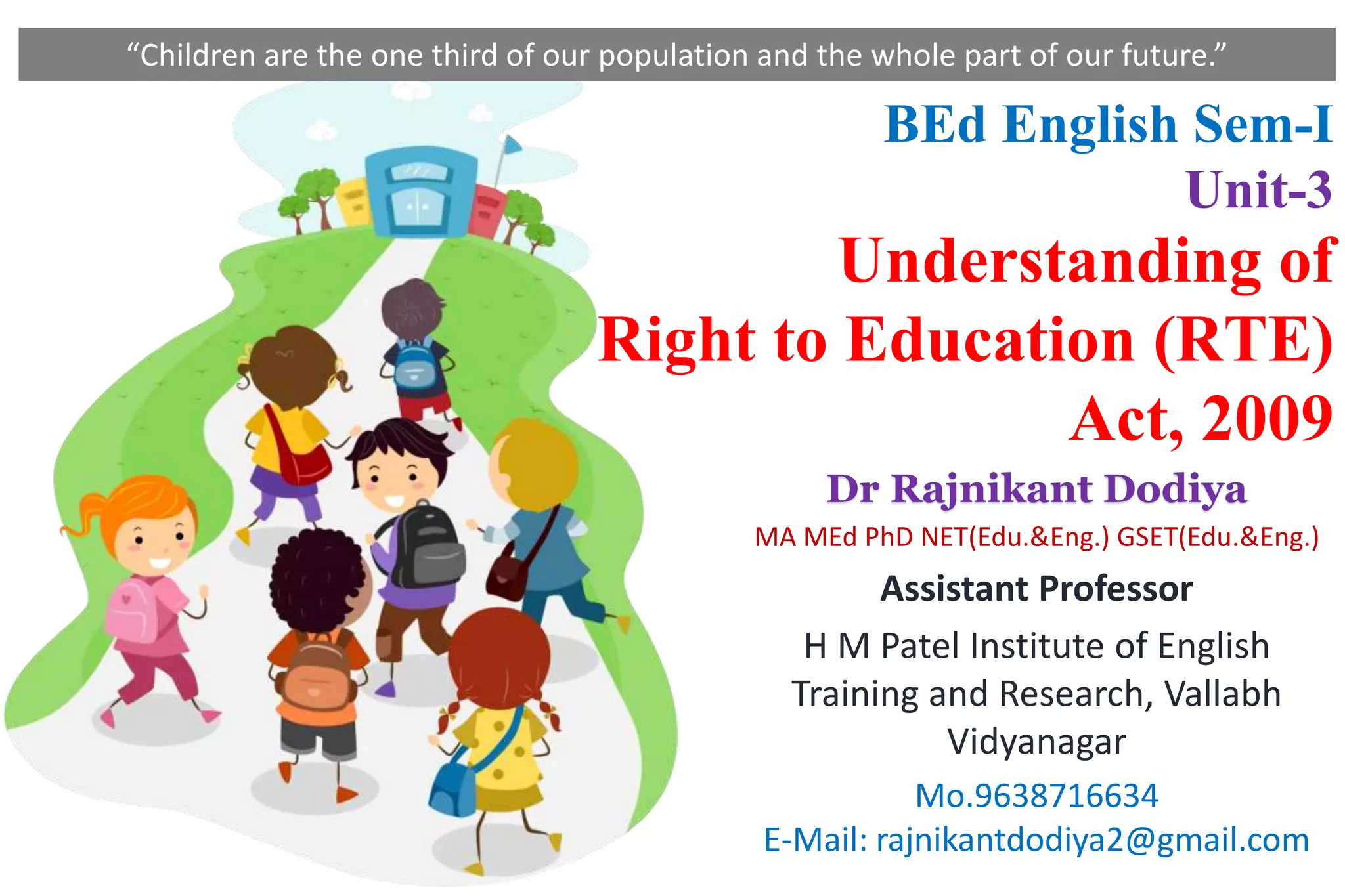 “Children are the one third of our population and the whole part of our future.”

BEd English Sem-I

Unit-3

Understanding of Right to Education (RTE) Act, 2009

Dr Rajnikant Dodiya

MA MEd PhD NET(Edu.&Eng.) GSET(Edu.&Eng.)

Assistant Professor

H M Patel Institute of English Training and Research, Vallabh Vidyanagar

Mo.9638716634

E-Mail: rajnikantdodiya2@gmail.com